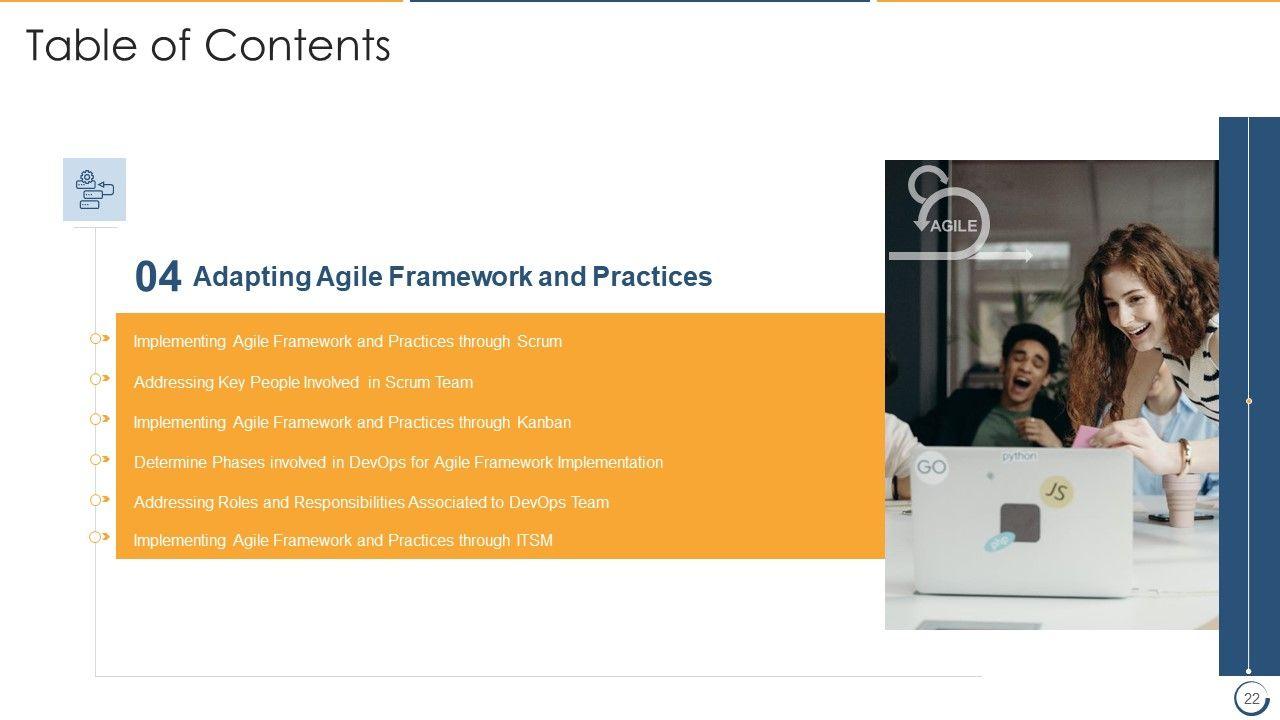 Table of Contents

04 Adapting Agile Framework and Practices

Implementing Agile Framework and Practices through Scrum

Addressing Key People Involved in Scrum Team

Implementing Agile Framework and Practices through Kanban

Determine Phases involved in DevOps for Agile Framework Implementation

Addressing Roles and Responsibilities Associated to DevOps Team

Implementing Agile Framework and Practices through ITSM

AGILE

GO

python

JS

22